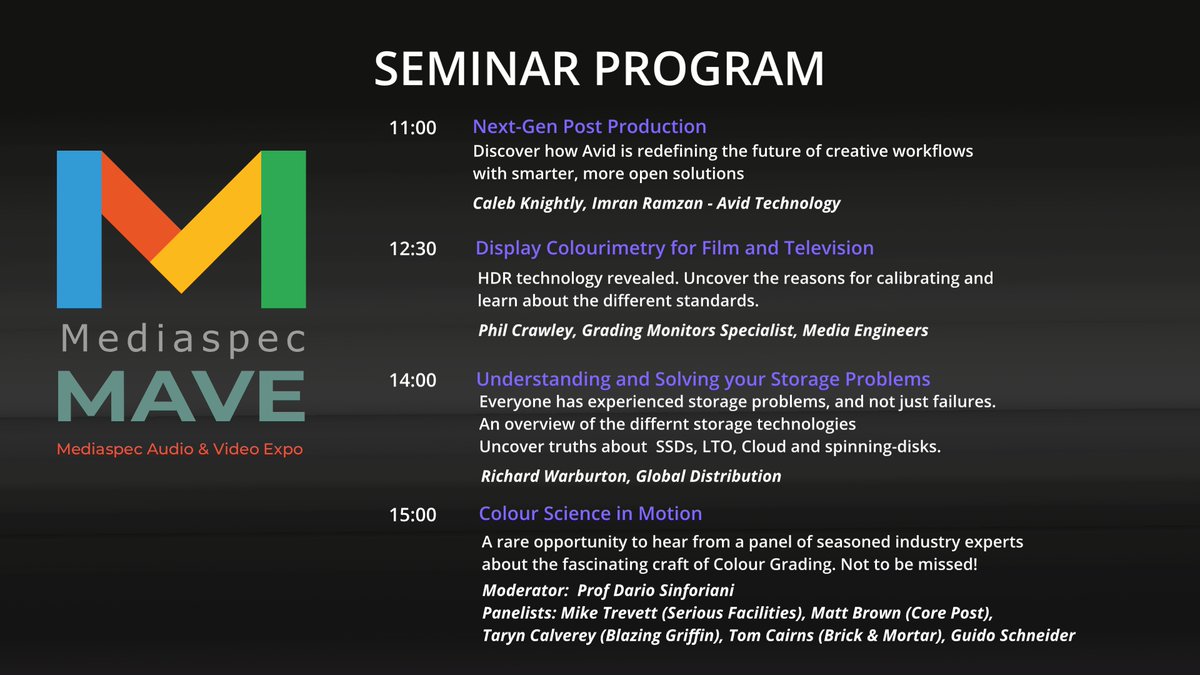 SEMINAR PROGRAM

Mediaspec
MAVE
Mediaspec Audio & Video Expo

11:00 Next-Gen Post Production
Discover how Avid is redefining the future of creative workflows with smarter, more open solutions
Caleb Knightly, Imran Ramzan - Avid Technology

12:30 Display Colourimetry for Film and Television
HDR technology revealed. Uncover the reasons for calibrating and learn about the different standards.
Phil Crawley, Grading Monitors Specialist, Media Engineers

14:00 Understanding and Solving your Storage Problems
Everyone has experienced storage problems, and not just failures.
An overview of the differnt storage technologies
Uncover truths about SSDs, LTO, Cloud and spinning-disks.
Richard Warburton, Global Distribution

15:00 Colour Science in Motion
A rare opportunity to hear from a panel of seasoned industry experts about the fascinating craft of Colour Grading. Not to be missed!
Moderator: Prof Dario Sinforiani
Panelists: Mike Trevett (Serious Facilities), Matt Brown (Core Post), Taryn Calverey (Blazing Griffin), Tom Cairns (Brick & Mortar), Guido Schneider